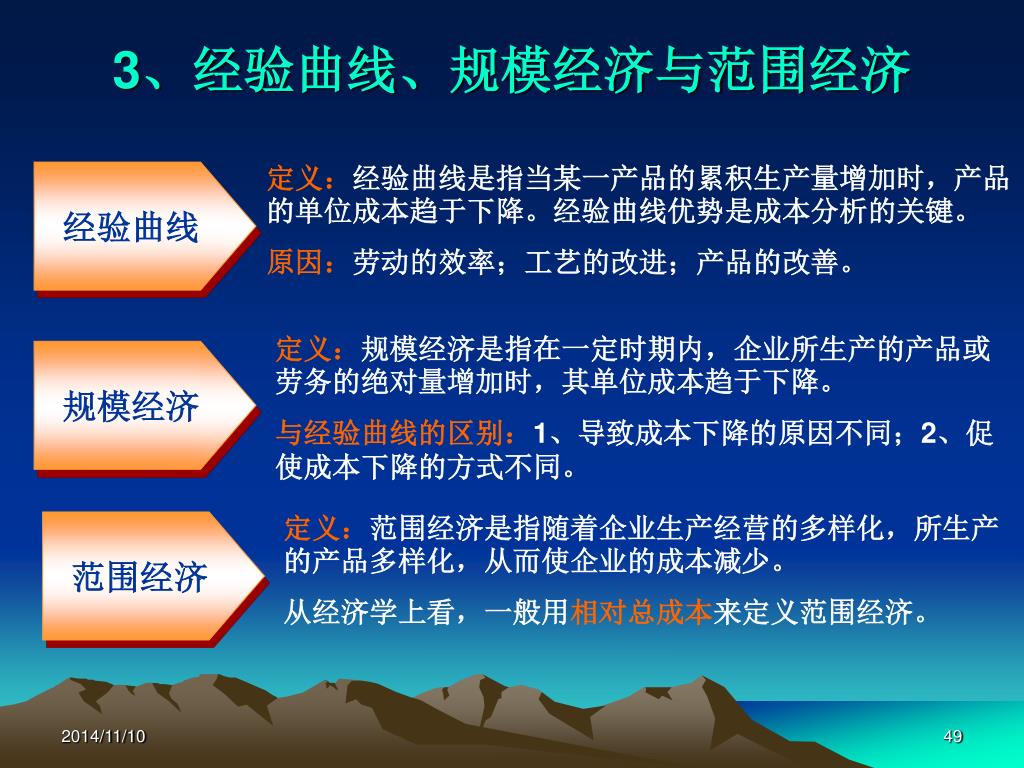 3、经验曲线、规模经济与范围经济

经验曲线

定义：经验曲线是指当某一产品的累积生产量增加时，产品的单位成本趋于下降。经验曲线优势是成本分析的关键。

原因：劳动的效率；工艺的改进；产品的改善。

规模经济

定义：规模经济是指在一定时期内，企业所生产的产品或劳务的绝对量增加时，其单位成本趋于下降。

与经验曲线的区别：1、导致成本下降的原因不同；2、促使成本下降的方式不同。

范围经济

定义：范围经济是指随着企业生产经营的多样化，所生产的产品多样化，从而使企业的成本减少。

从经济学上看，一般用相对总成本来定义范围经济。

2014/11/10

49